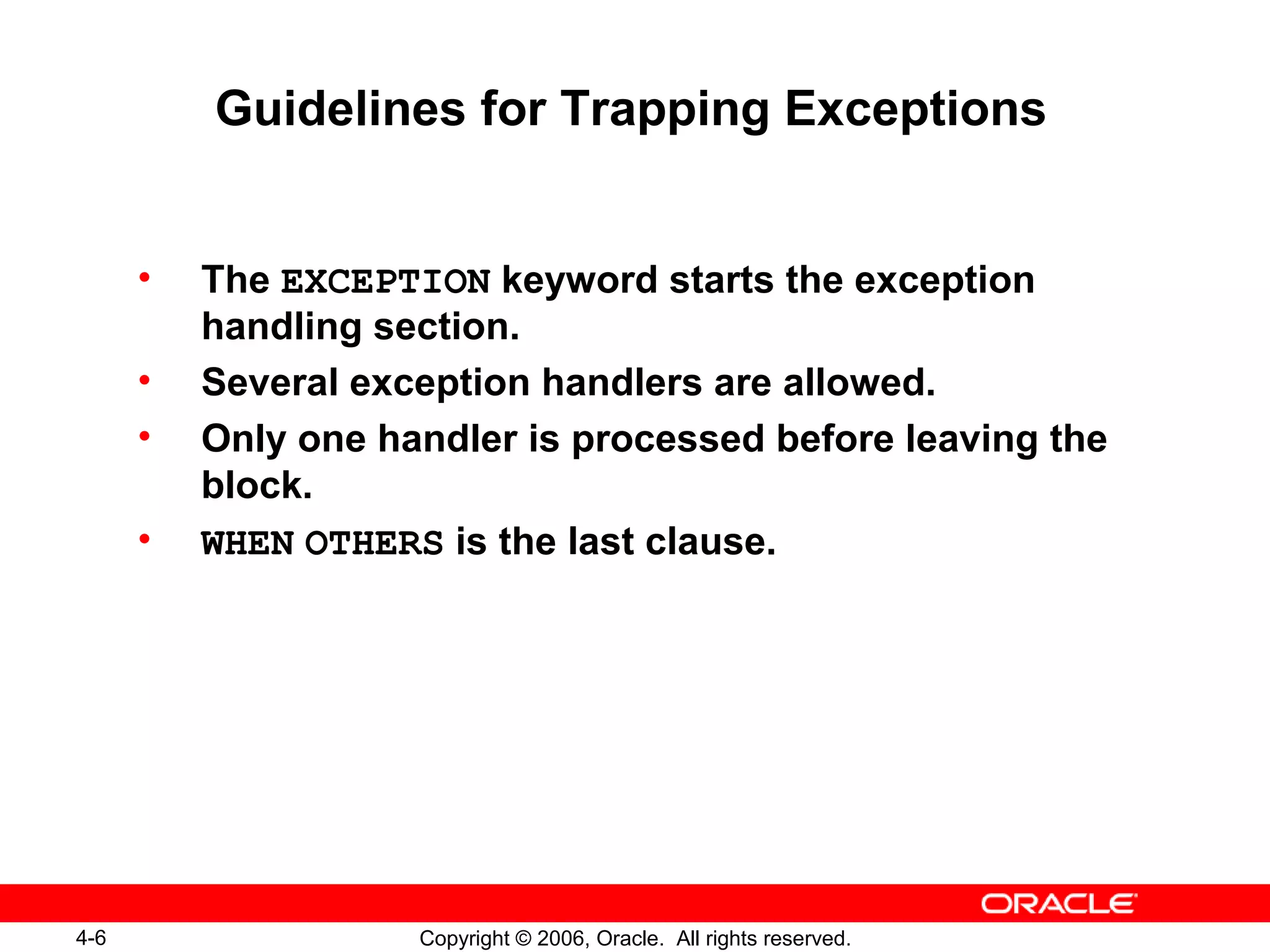 Guidelines for Trapping Exceptions

• The EXCEPTION keyword starts the exception handling section.
• Several exception handlers are allowed.
• Only one handler is processed before leaving the block.
• WHEN OTHERS is the last clause.

ORACLE

4-6

Copyright © 2006, Oracle. All rights reserved.